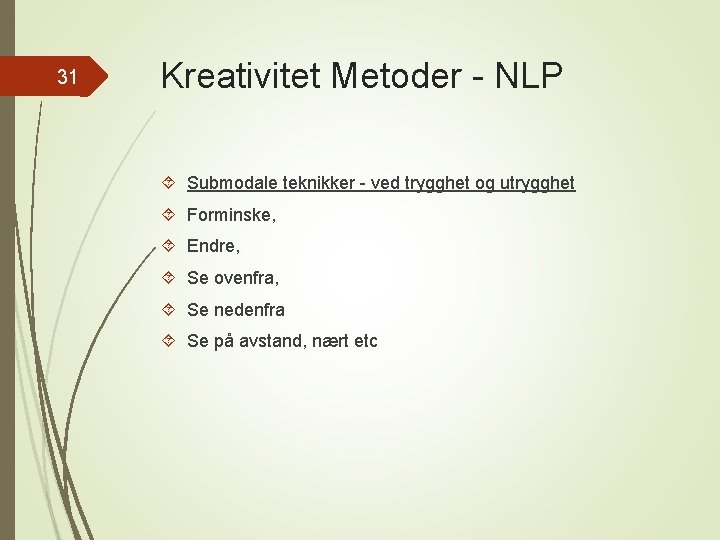 31

Kreativitet Metoder - NLP

Submodale teknikker - ved trygghet og utrygghet
Forminske,
Endre,
Se ovenfra,
Se nedenfra
Se på avstand, nært etc